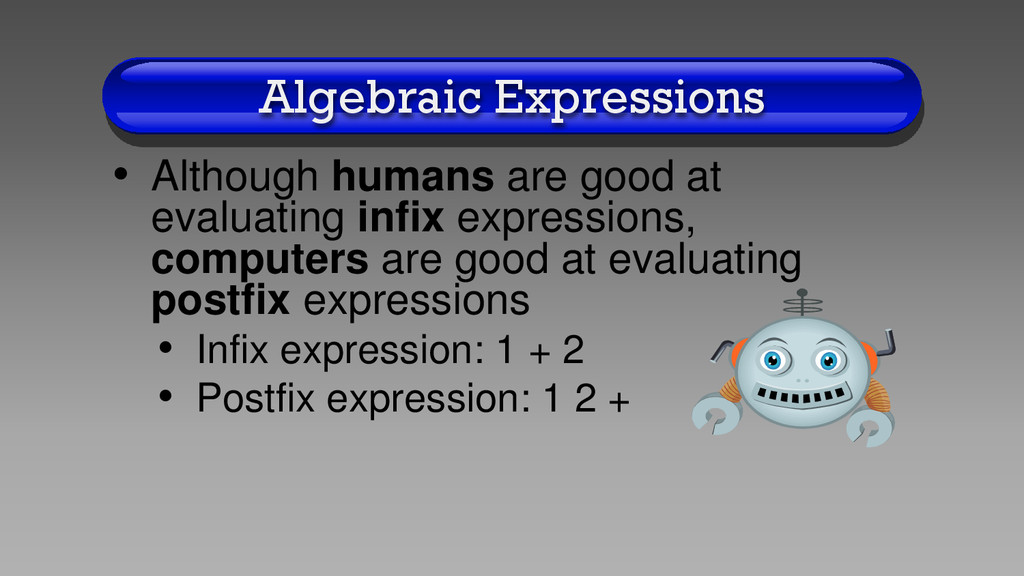 Algebraic Expressions

• Although humans are good at evaluating infix expressions, computers are good at evaluating postfix expressions
  • Infix expression: 1 + 2
  • Postfix expression: 1 2 +